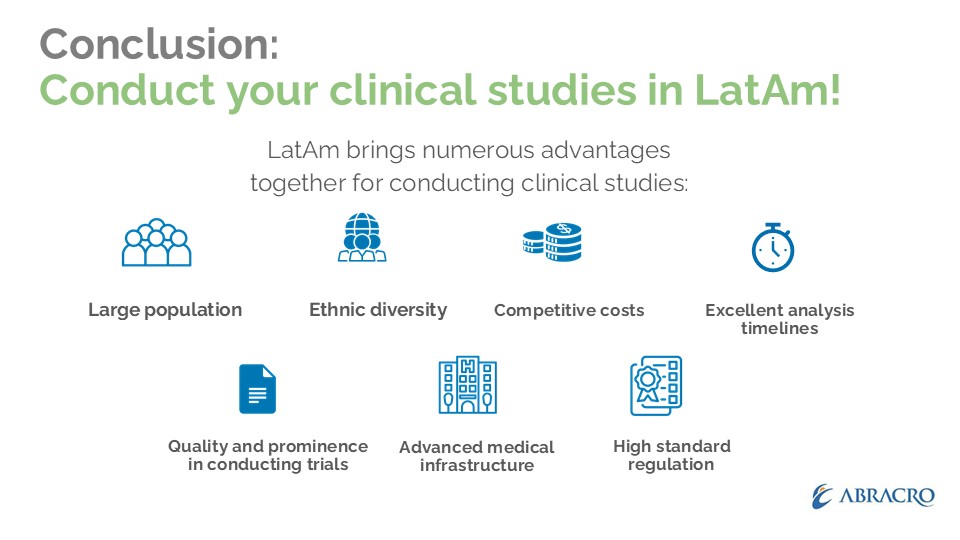 Conclusion:
Conduct your clinical studies in LatAm!

LatAm brings numerous advantages together for conducting clinical studies:

Large population

Ethnic diversity

Competitive costs

Excellent analysis timelines

Quality and prominence in conducting trials

Advanced medical infrastructure

High standard regulation

ABRACRO